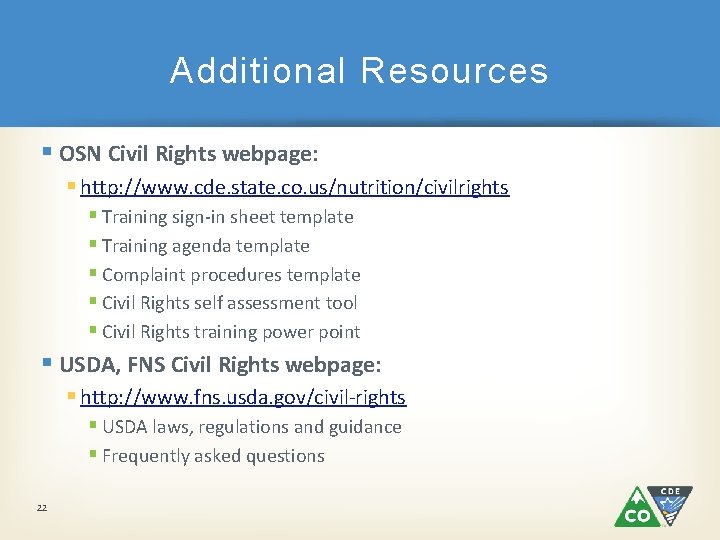 Additional Resources

OSN Civil Rights webpage:

http://www.cde.state.co.us/nutrition/civilrights

Training sign-in sheet template

Training agenda template

Complaint procedures template

Civil Rights self assessment tool

Civil Rights training power point

USDA, FNS Civil Rights webpage:

http://www.fns.usda.gov/civil-rights

USDA laws, regulations and guidance

Frequently asked questions

22

CO

CDE